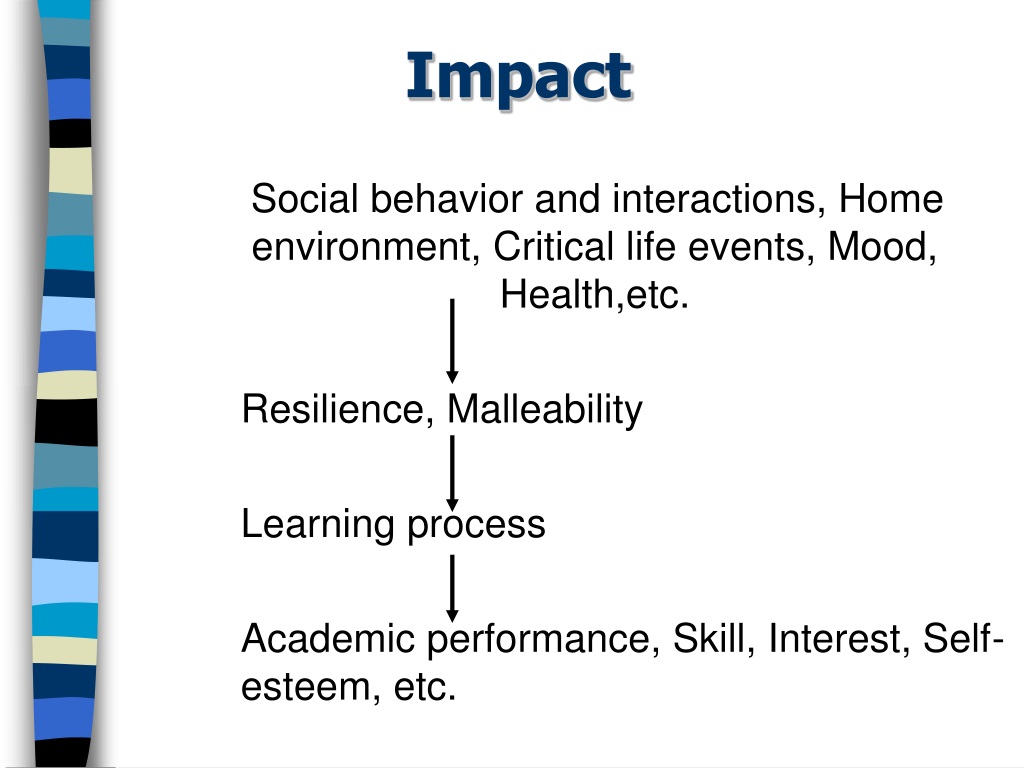 Impact

Social behavior and interactions, Home environment, Critical life events, Mood, Health,etc.

Resilience, Malleability

Learning process

Academic performance, Skill, Interest, Self-esteem, etc.